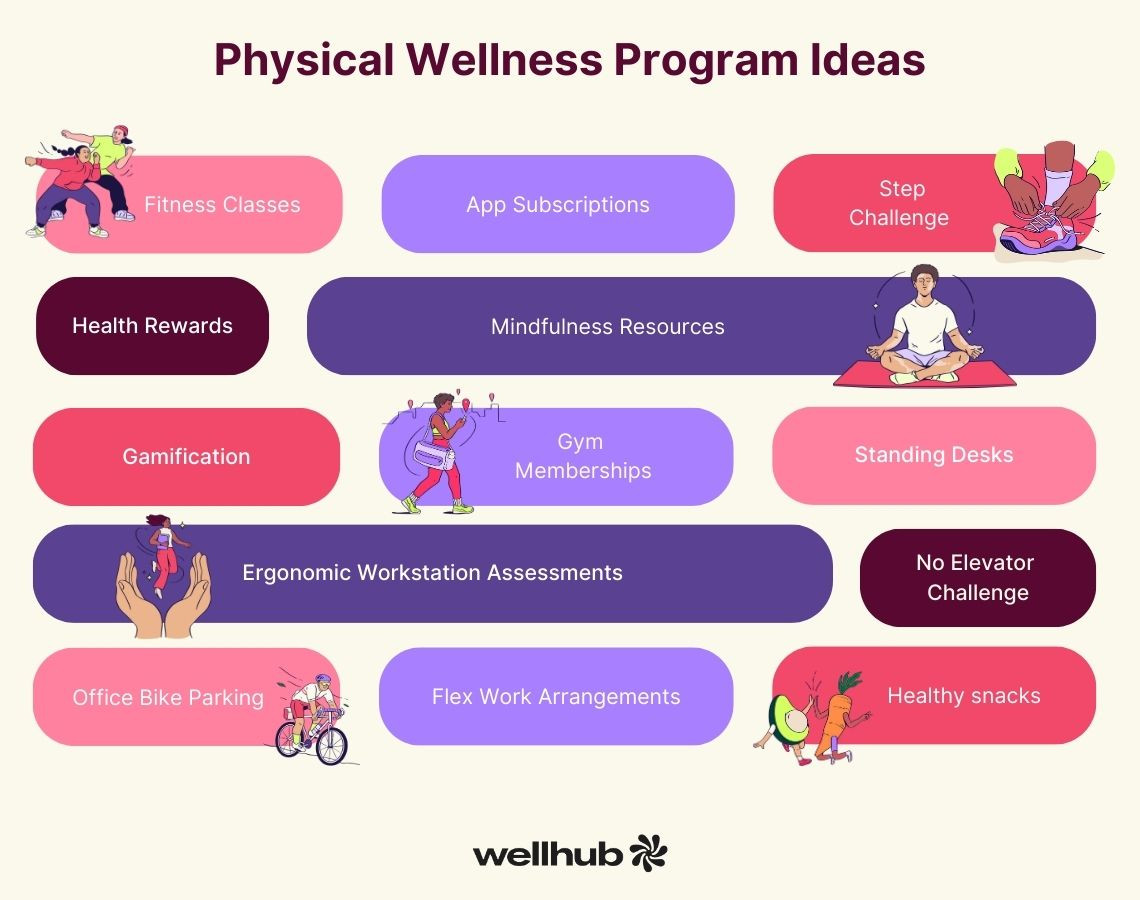 Physical Wellness Program Ideas

Fitness Classes

App Subscriptions

Step Challenge

Health Rewards

Mindfulness Resources

Gamification

Gym Memberships

Standing Desks

Ergonomic Workstation Assessments

No Elevator Challenge

Office Bike Parking

Flex Work Arrangements

Healthy snacks

wellhub